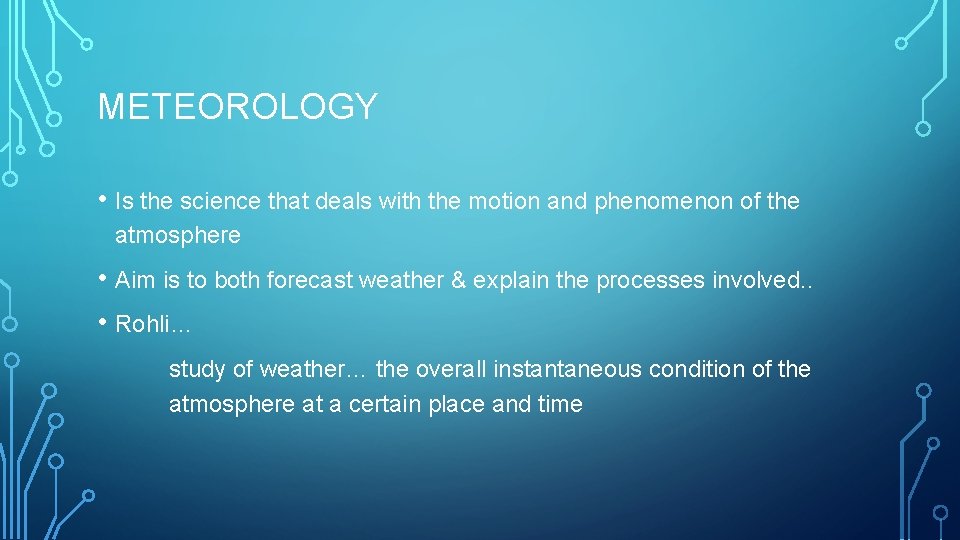 METEOROLOGY

• Is the science that deals with the motion and phenomenon of the atmosphere

• Aim is to both forecast weather & explain the processes involved..

• Rohli…

study of weather… the overall instantaneous condition of the atmosphere at a certain place and time